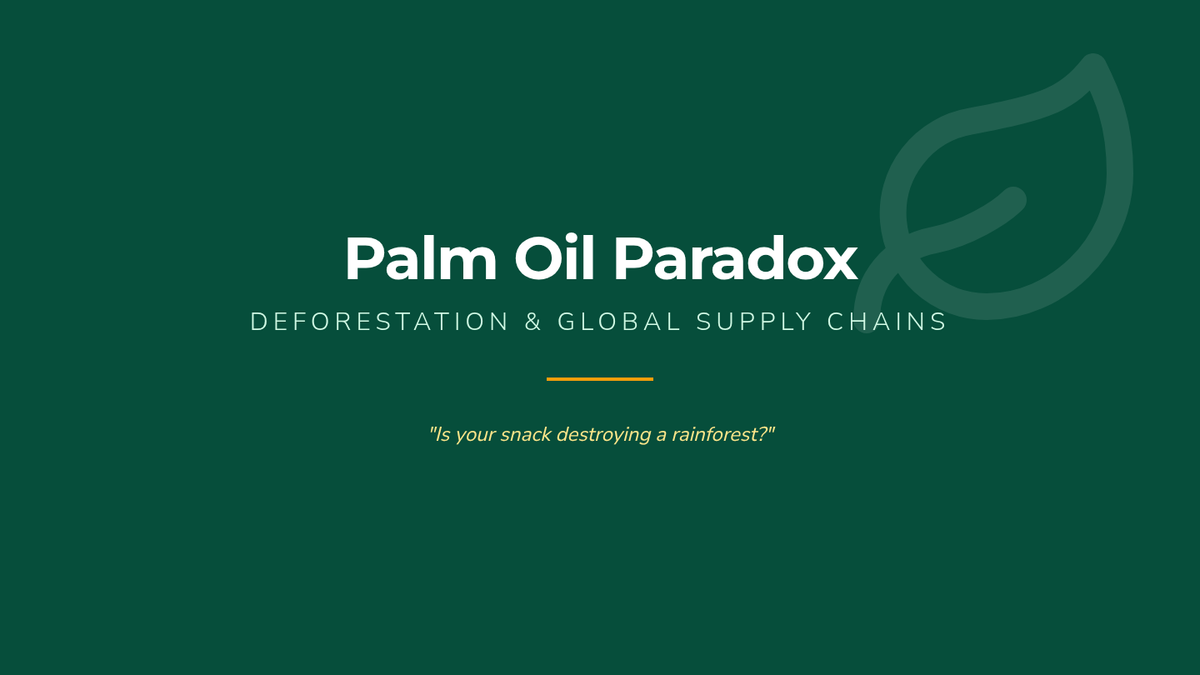 Palm Oil Paradox

DEFORESTATION & GLOBAL SUPPLY CHAINS

"Is your snack destroying a rainforest?"